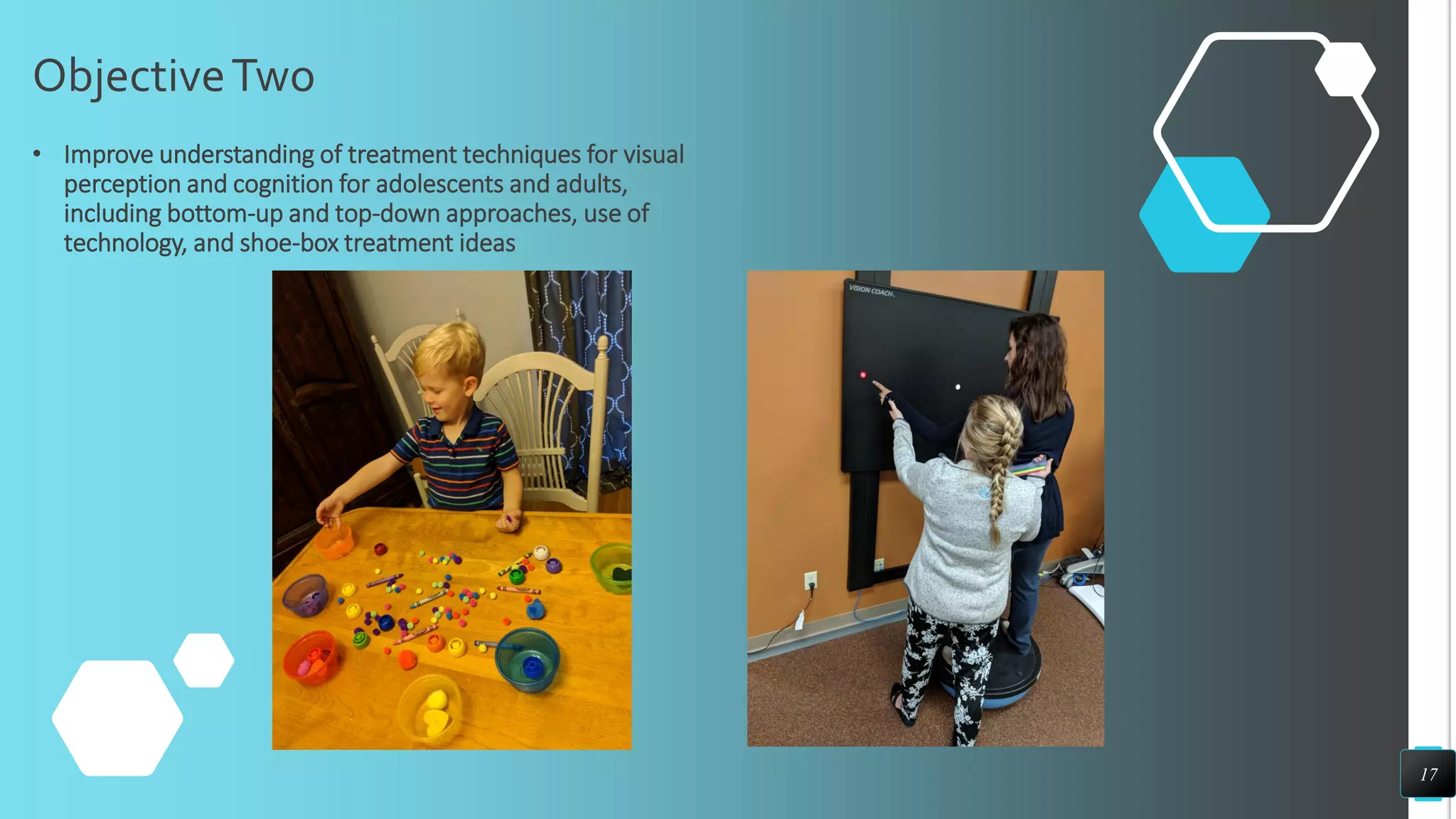 Objective Two

• Improve understanding of treatment techniques for visual perception and cognition for adolescents and adults, including bottom-up and top-down approaches, use of technology, and shoe-box treatment ideas

VISION COACH

17